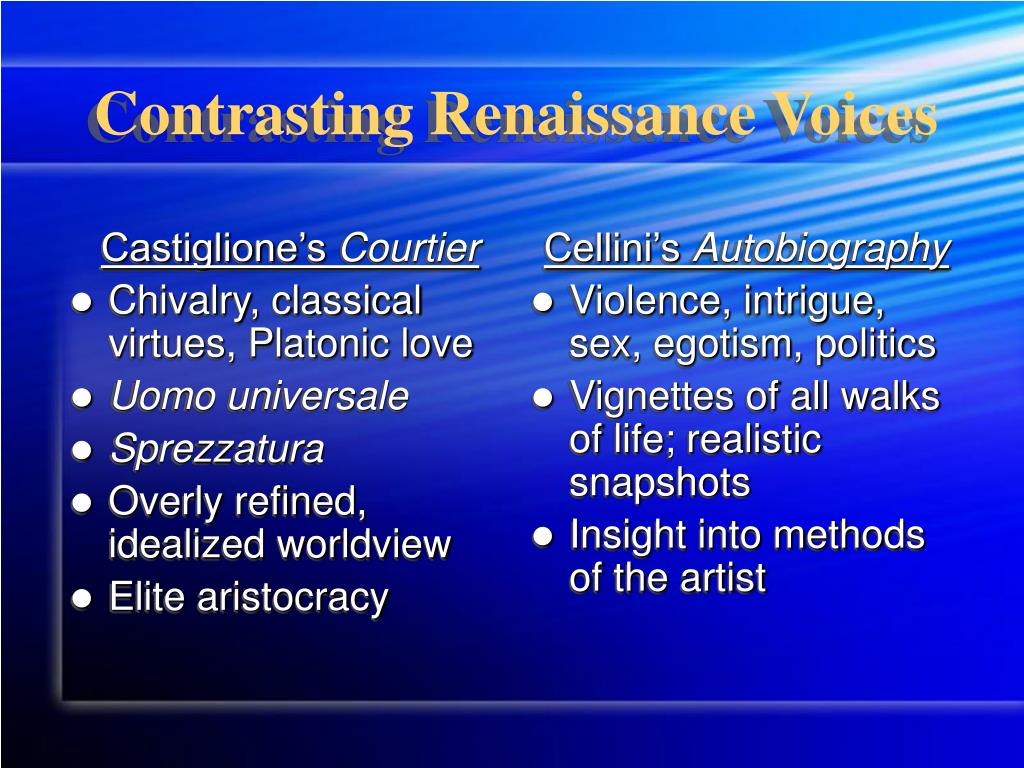 Contrasting Renaissance Voices

Castiglione's Courtier
- Chivalry, classical virtues, Platonic love
- Uomo universale
- Sprezzatura
- Overly refined, idealized worldview
- Elite aristocracy

Cellini's Autobiography
- Violence, intrigue, sex, egotism, politics
- Vignettes of all walks of life; realistic snapshots
- Insight into methods of the artist